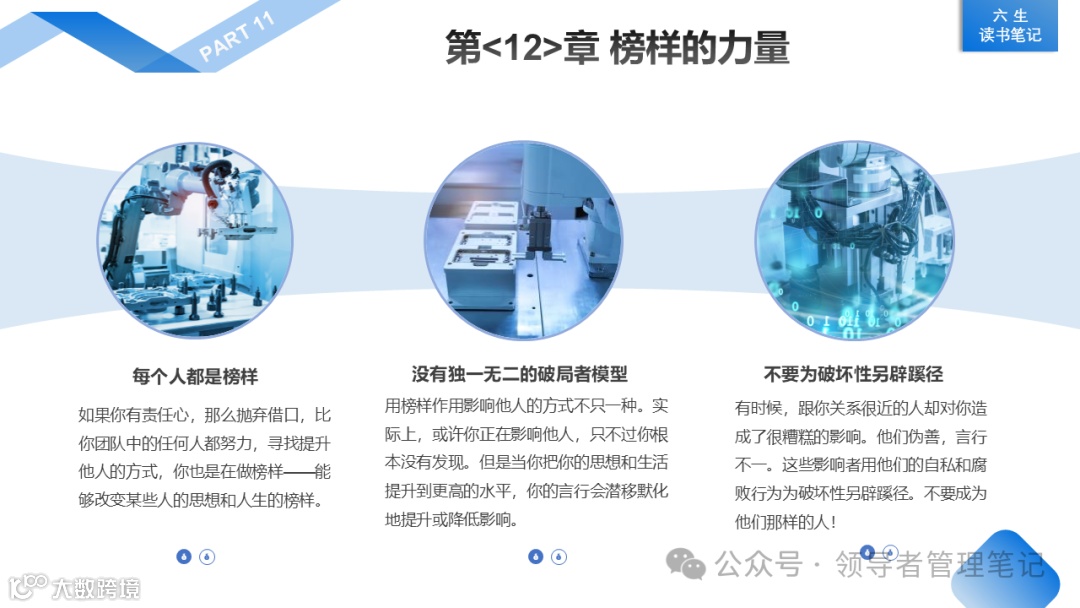 PART 11

第<12>章 榜样的力量

六 生
读书笔记

每个人都是榜样

如果你有责任心，那么抛弃借口，比你团队中的任何人都努力，寻找提升他人的方式，你也是在做榜样——能够改变某些人的思想和人生的榜样。

没有独一无二的破局者模型

用榜样作用影响他人的方式不只一种。实际上，或许你正在影响他人，只不过你根本没有发现。但是当你把你的思想和生活提升到更高的水平，你的言行会潜移默化地提升或降低影响。

不要为破坏性另辟蹊径

有时候，跟你关系很近的人却对你造成了很糟糕的影响。他们伪善，言行不一。这些影响者用他们的自私和腐败行为为破坏性另辟蹊径。不要成为他们那样的人！

公众号 · 领导者管理笔记

大数跨境